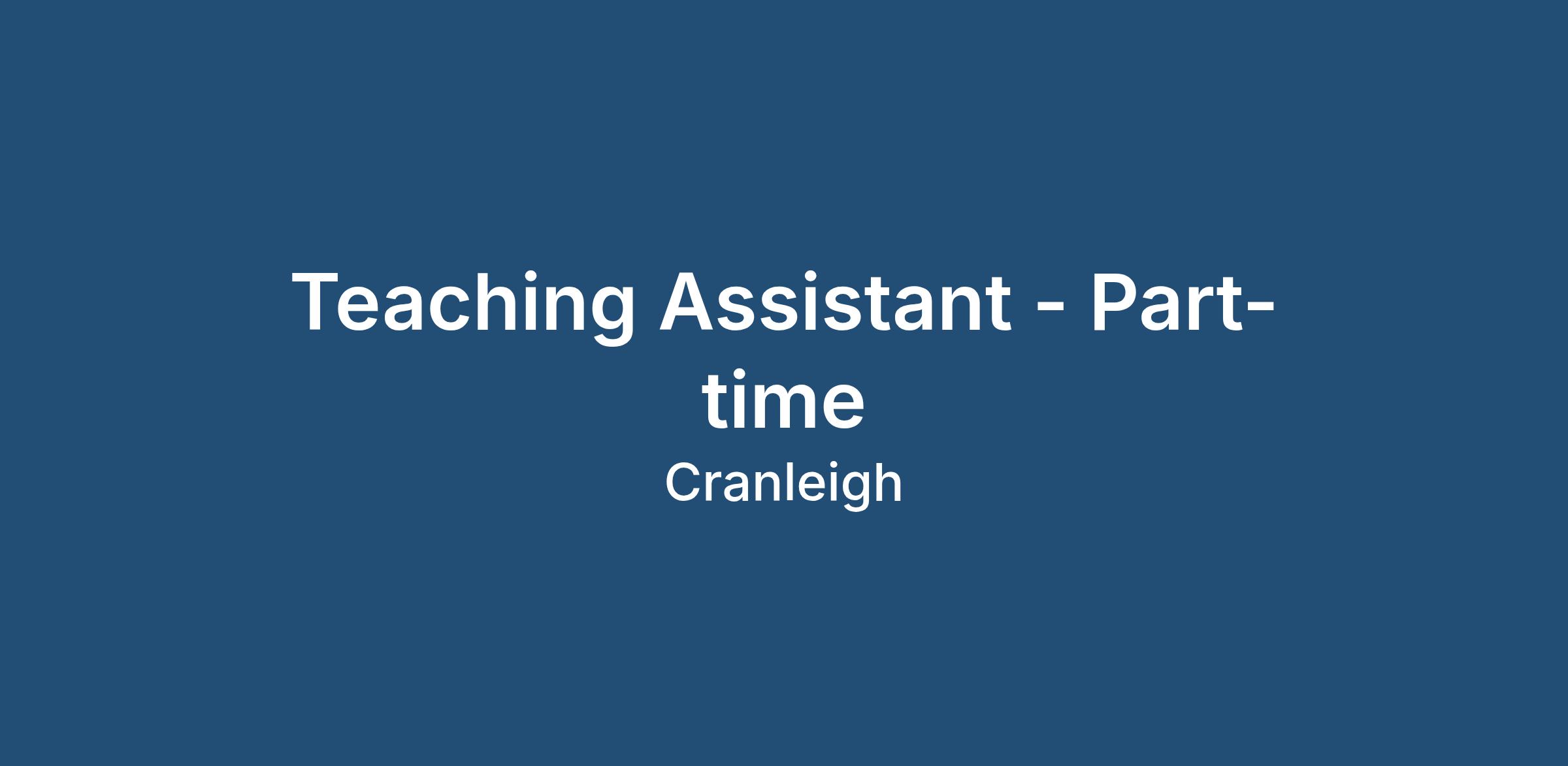 Teaching Assistant - Part-time
Cranleigh